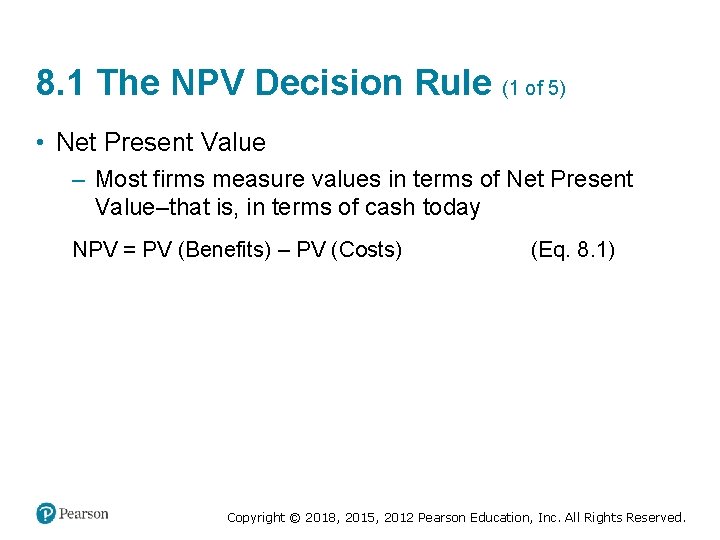 8.1 The NPV Decision Rule (1 of 5)

• Net Present Value

– Most firms measure values in terms of Net Present Value–that is, in terms of cash today

NPV = PV (Benefits) – PV (Costs) (Eq. 8.1)

Pearson

Copyright © 2018, 2015, 2012 Pearson Education, Inc. All Rights Reserved.